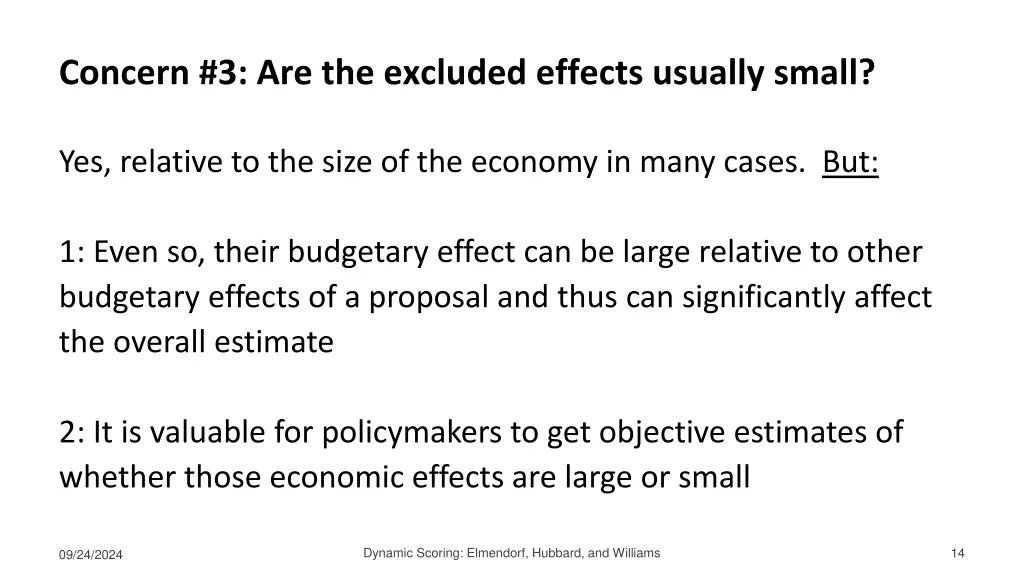 Concern #3: Are the excluded effects usually small?

Yes, relative to the size of the economy in many cases. But:

1: Even so, their budgetary effect can be large relative to other budgetary effects of a proposal and thus can significantly affect the overall estimate

2: It is valuable for policymakers to get objective estimates of whether those economic effects are large or small

09/24/2024

Dynamic Scoring: Elmendorf, Hubbard, and Williams

14